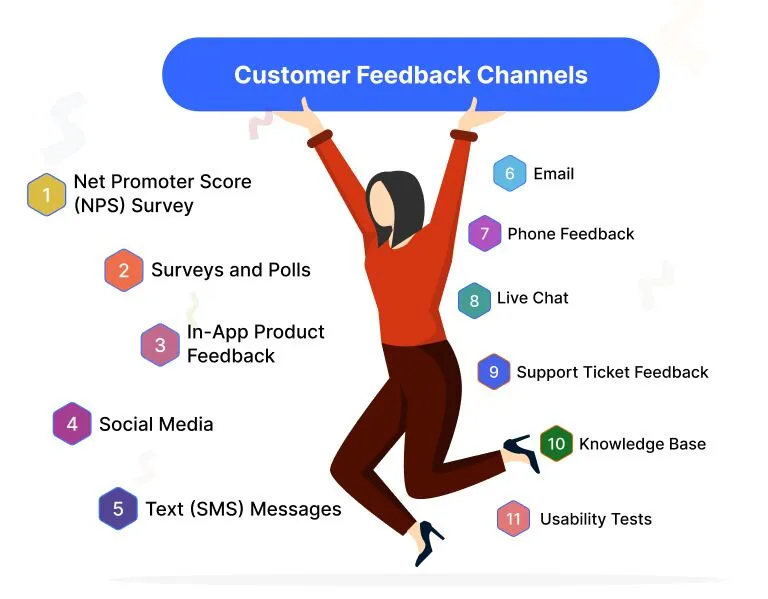 Customer Feedback Channels

1 Net Promoter Score (NPS) Survey

2 Surveys and Polls

3 In-App Product Feedback

4 Social Media

5 Text (SMS) Messages

6 Email

7 Phone Feedback

8 Live Chat

9 Support Ticket Feedback

10 Knowledge Base

11 Usability Tests